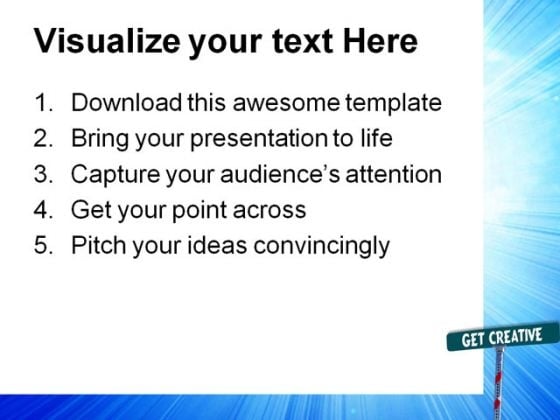 Visualize your text Here

1. Download this awesome template
2. Bring your presentation to life
3. Capture your audience's attention
4. Get your point across
5. Pitch your ideas convincingly

GET CREATIVE